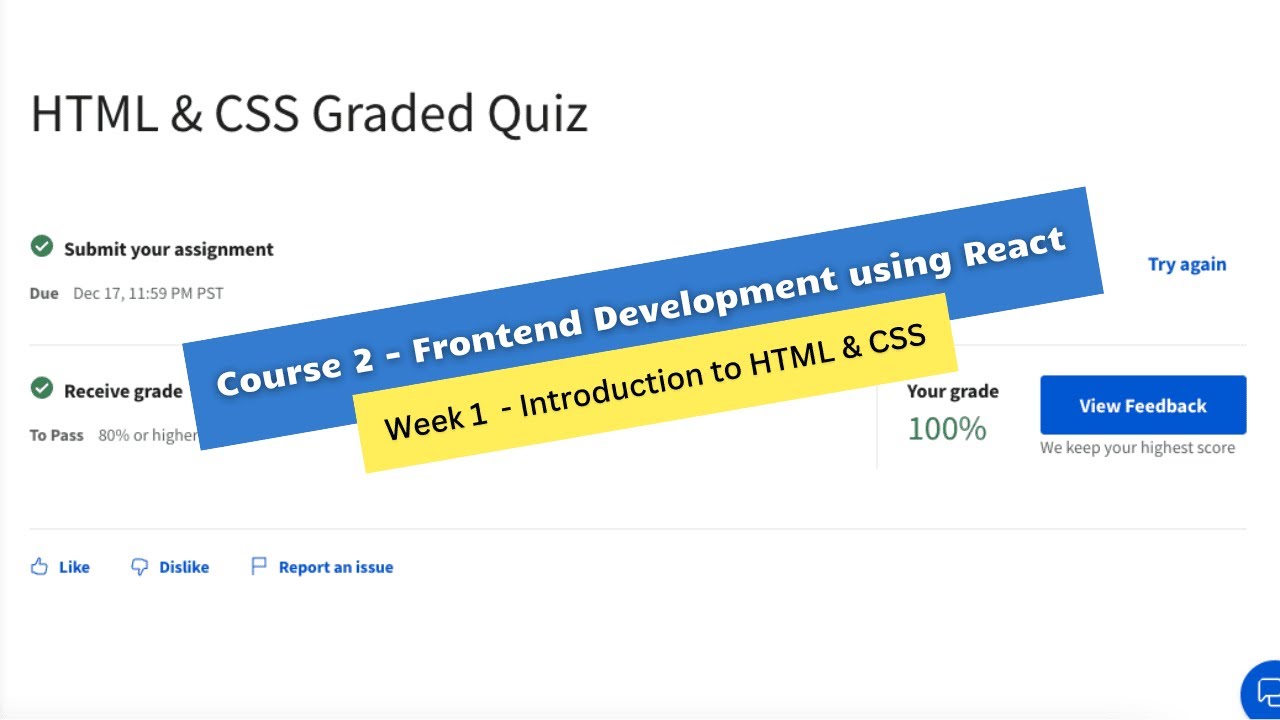 HTML & CSS Graded Quiz

Submit your assignment

Due Dec 17, 11:59 PM PST

Try again

Course 2 - Frontend Development using React

Week 1 - Introduction to HTML & CSS

Receive grade

To Pass 80% or higher

Your grade
100%

View Feedback

We keep your highest score

Like Dislike Report an issue